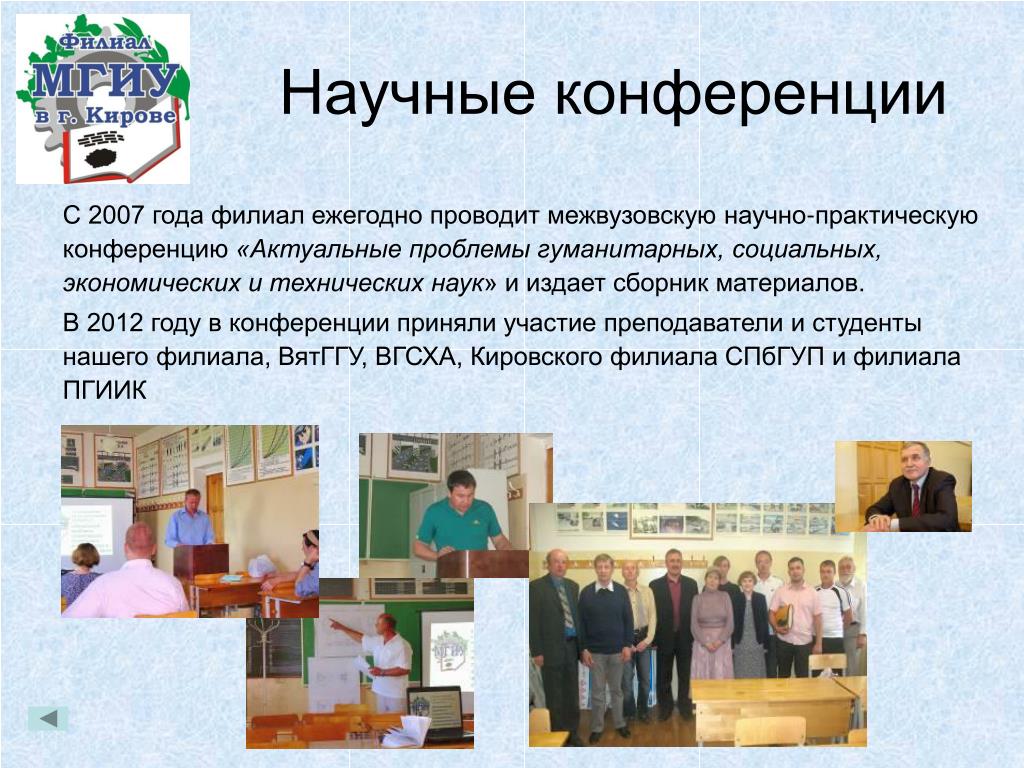 Филиал
МГИУ
в г. Кирове

Научные конференции

С 2007 года филиал ежегодно проводит межвузовскую научно-практическую конференцию «Актуальные проблемы гуманитарных, социальных, экономических и технических наук» и издает сборник материалов.

В 2012 году в конференции приняли участие преподаватели и студенты нашего филиала, ВятГГУ, ВГСХА, Кировского филиала СПбГУП и филиала ПГИИК